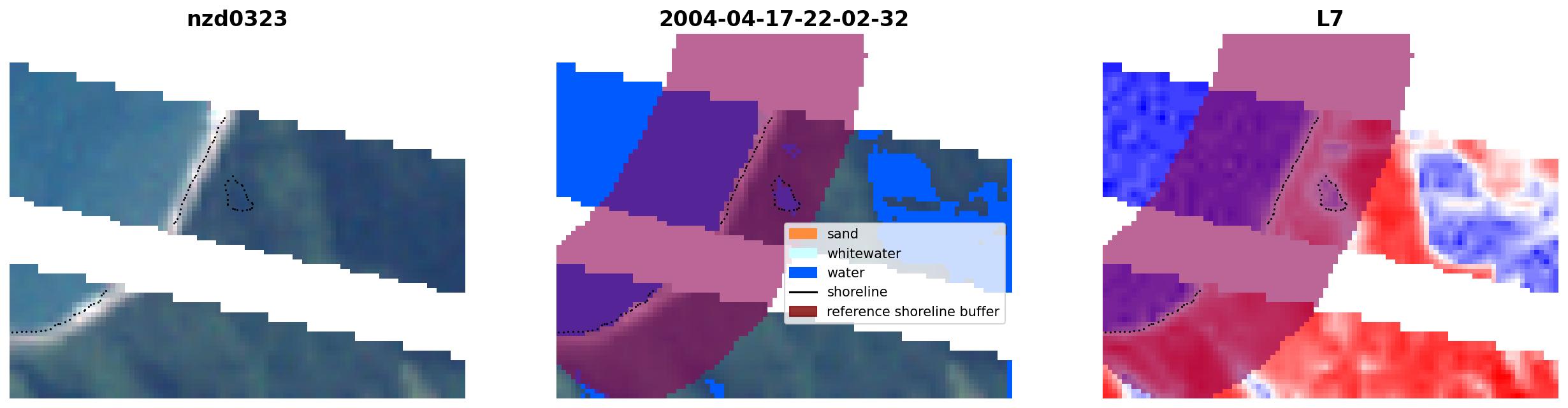 nzd0323

2004-04-17-22-02-32

sand
whitewater
water
shoreline
reference shoreline buffer

L7